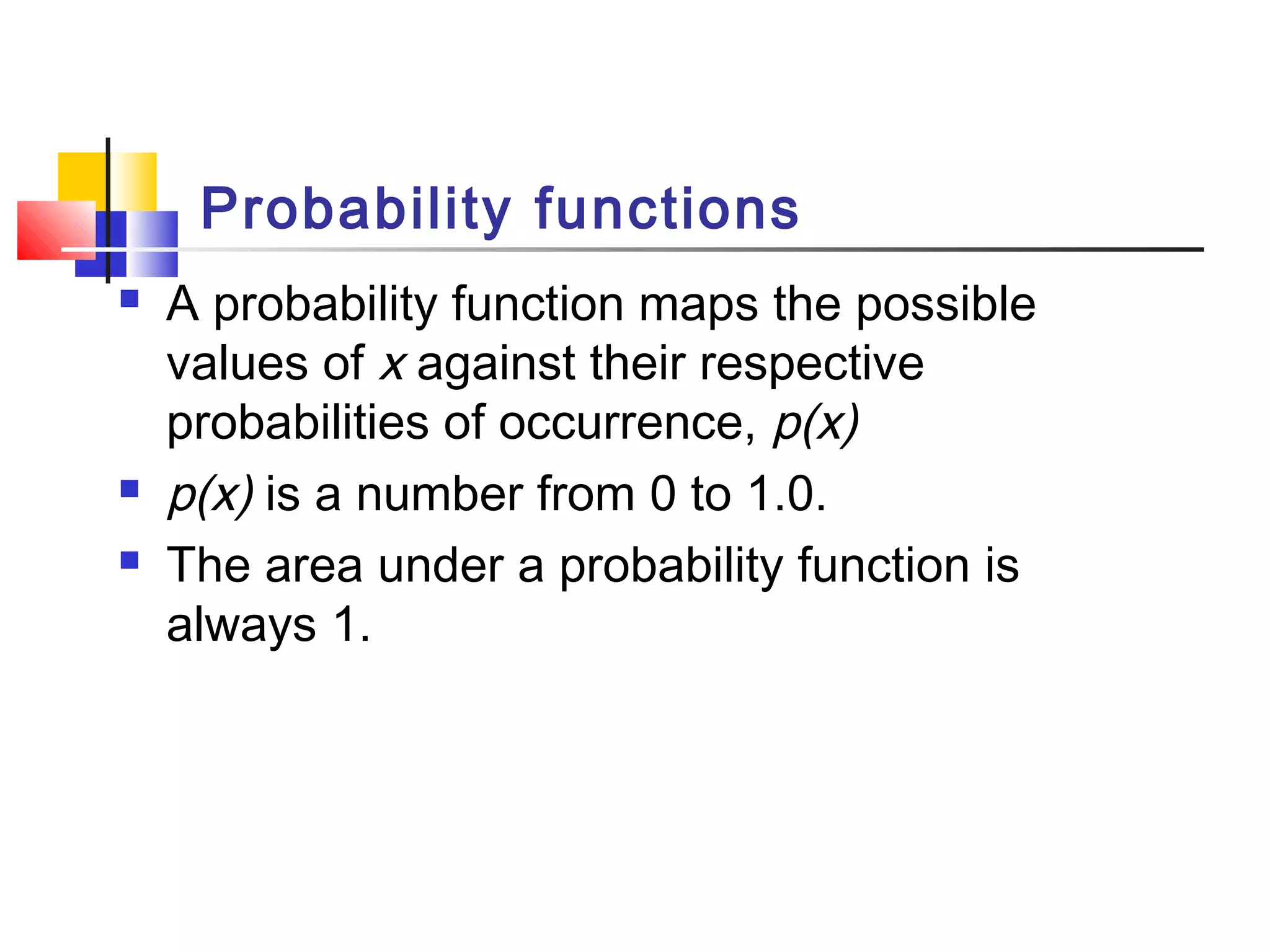 Probability functions

- A probability function maps the possible values of $x$ against their respective probabilities of occurrence, $p(x)$
- $p(x)$ is a number from 0 to 1.0.
- The area under a probability function is always 1.